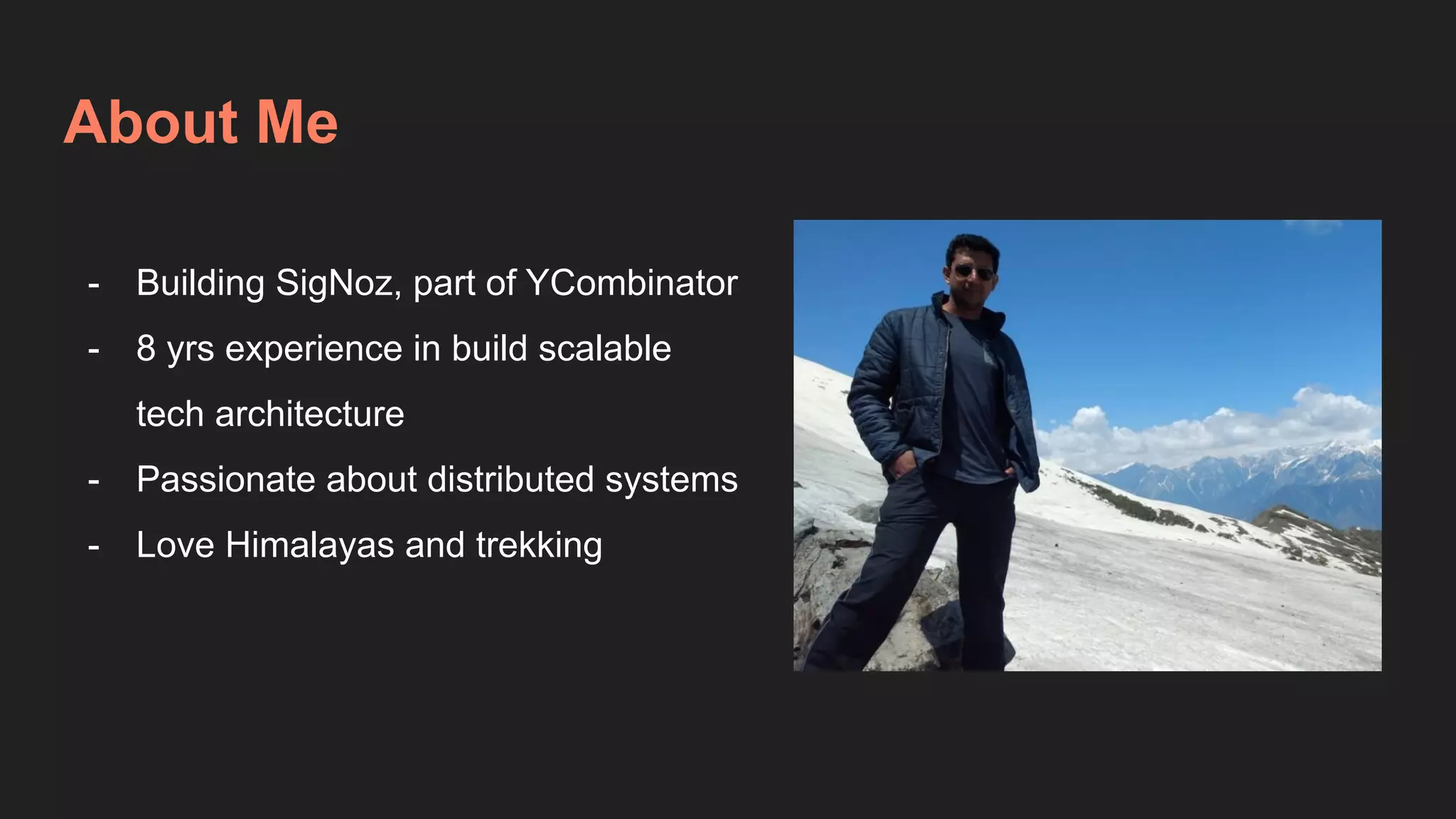 About Me

- Building SigNoz, part of YCombinator
- 8 yrs experience in build scalable tech architecture
- Passionate about distributed systems
- Love Himalayas and trekking